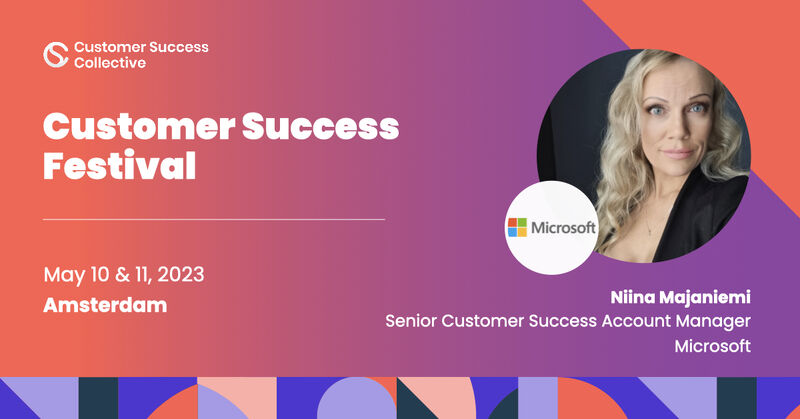 Customer Success Collective

Customer Success Festival

May 10 & 11, 2023
Amsterdam

Microsoft

Niina Majaniemi
Senior Customer Success Account Manager
Microsoft